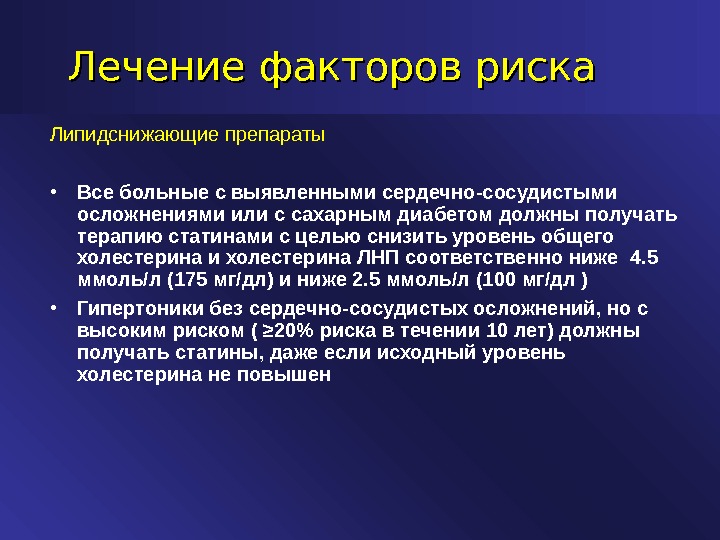 Лечение факторов риска

Липидснижающие препараты

• Все больные с выявленными сердечно-сосудистыми осложнениями или с сахарным диабетом должны получать терапию статинами с целью снизить уровень общего холестерина и холестерина ЛНП соответственно ниже 4.5 ммоль/л (175 мг/дл) и ниже 2.5 ммоль/л (100 мг/дл )

• Гипертоники без сердечно-сосудистых осложнений, но с высоким риском ( ≥20% риска в течении 10 лет) должны получать статины, даже если исходный уровень холестерина не повышен